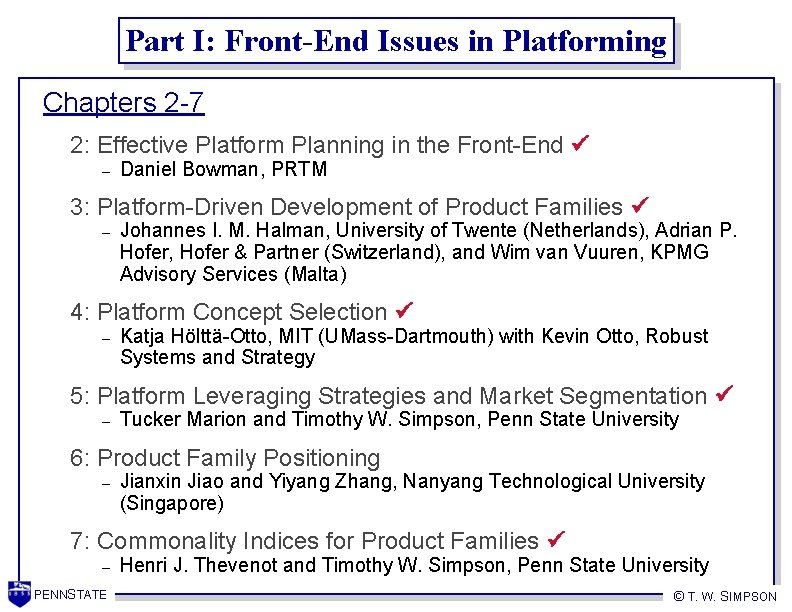 Part I: Front-End Issues in Platforming

Chapters 2-7

2: Effective Platform Planning in the Front-End ✔
– Daniel Bowman, PRTM

3: Platform-Driven Development of Product Families ✔
– Johannes I. M. Halman, University of Twente (Netherlands), Adrian P. Hofer, Hofer & Partner (Switzerland), and Wim van Vuuren, KPMG Advisory Services (Malta)

4: Platform Concept Selection ✔
– Katja Hölttä-Otto, MIT (UMass-Dartmouth) with Kevin Otto, Robust Systems and Strategy

5: Platform Leveraging Strategies and Market Segmentation ✔
– Tucker Marion and Timothy W. Simpson, Penn State University

6: Product Family Positioning
– Jianxin Jiao and Yiyang Zhang, Nanyang Technological University (Singapore)

7: Commonality Indices for Product Families ✔
– Henri J. Thevenot and Timothy W. Simpson, Penn State University

PENNSTATE

© T. W. SIMPSON